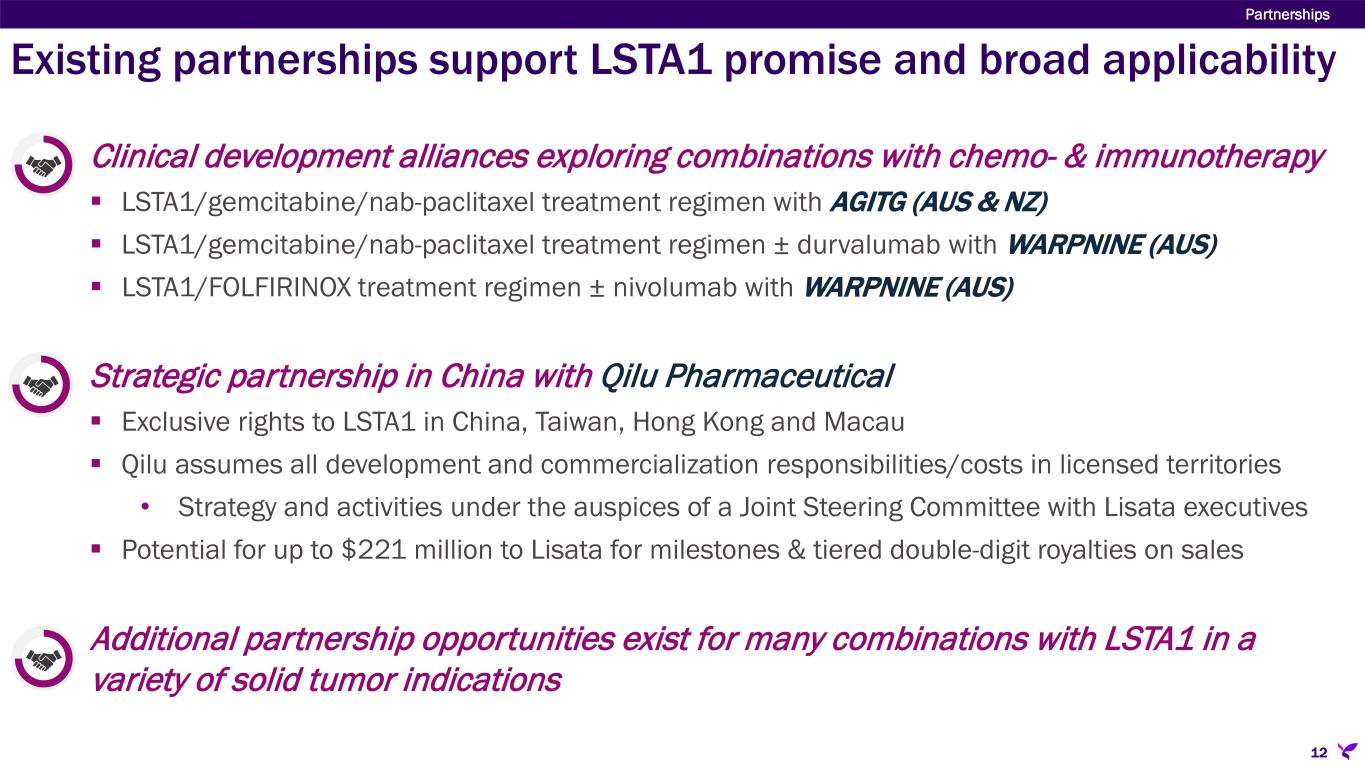 Partnerships

Existing partnerships support LSTA1 promise and broad applicability

Clinical development alliances exploring combinations with chemo- & immunotherapy

▪ LSTA1/gemcitabine/nab-paclitaxel treatment regimen with AGITG (AUS & NZ)
▪ LSTA1/gemcitabine/nab-paclitaxel treatment regimen ± durvalumab with WARPNINE (AUS)
▪ LSTA1/FOLFIRINOX treatment regimen ± nivolumab with WARPNINE (AUS)

Strategic partnership in China with Qilu Pharmaceutical

▪ Exclusive rights to LSTA1 in China, Taiwan, Hong Kong and Macau
▪ Qilu assumes all development and commercialization responsibilities/costs in licensed territories
• Strategy and activities under the auspices of a Joint Steering Committee with Lisata executives
▪ Potential for up to $221 million to Lisata for milestones & tiered double-digit royalties on sales

Additional partnership opportunities exist for many combinations with LSTA1 in a variety of solid tumor indications

12